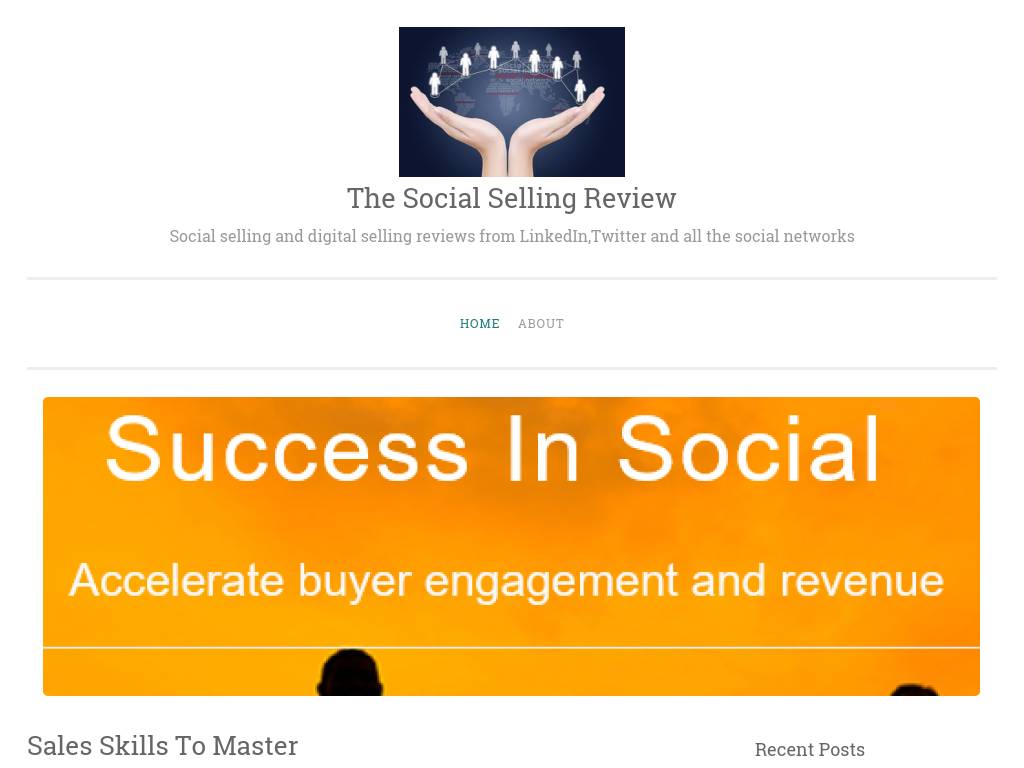 The Social Selling Review

Social selling and digital selling reviews from LinkedIn,Twitter and all the social networks

HOME ABOUT

Success In Social

Accelerate buyer engagement and revenue

Sales Skills To Master

Recent Posts